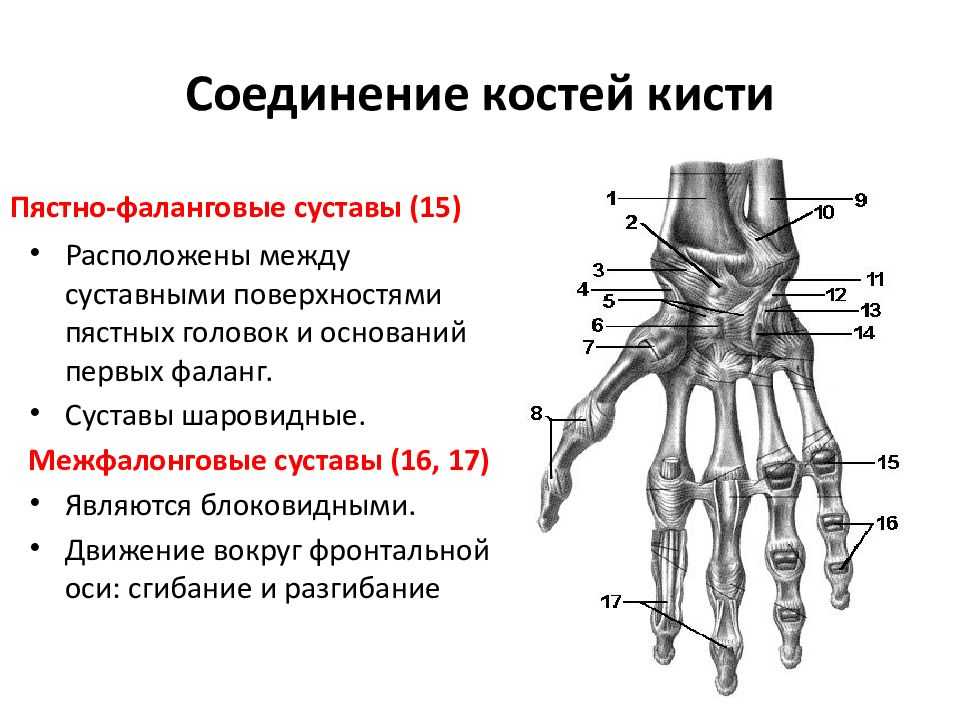 Соединение костей кисти

Пястно-фаланговые суставы (15)

• Расположены между суставными поверхностями пястных головок и оснований первых фаланг.

• Суставы шаровидные.

Межфалонговые суставы (16, 17)

• Являются блоковидными.

• Движение вокруг фронтальной оси: сгибание и разгибание

1
2
3
4
5
6
7
8
9
10
11
12
13
14
15
16
17